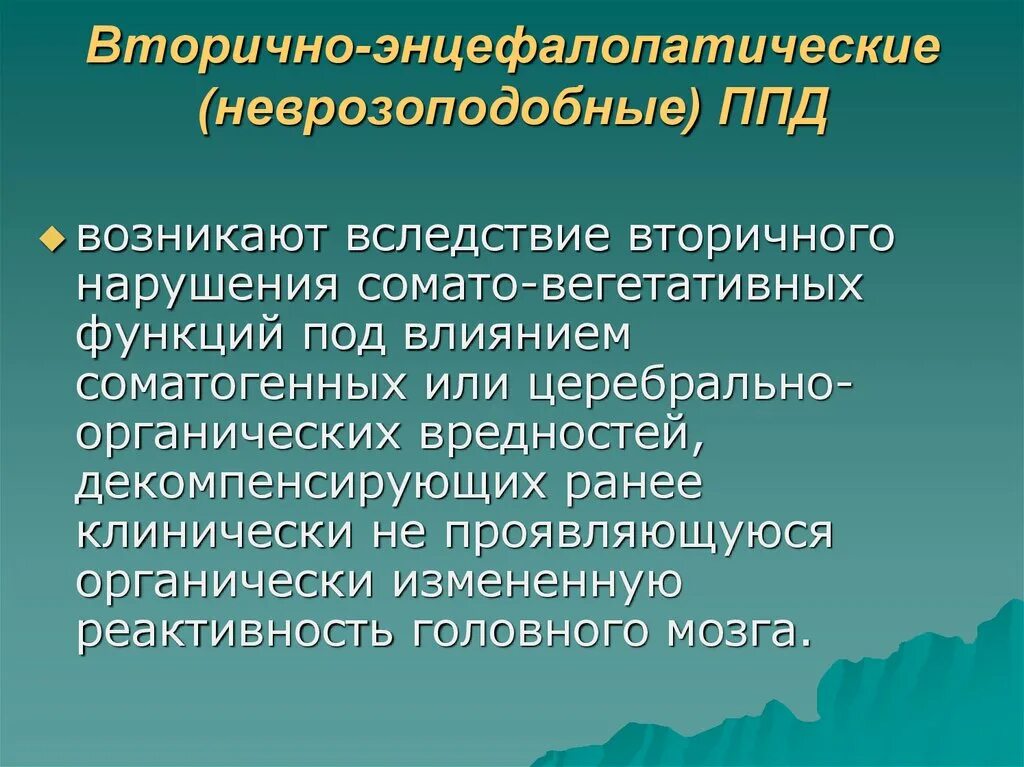 Вторично-энцефалопатические (неврозоподобные) ППД

возникают вследствие вторичного нарушения сомато-вегетативных функций под влиянием соматогенных или церебрально-органических вредностей, декомпенсирующих ранее клинически не проявляющуюся органически измененную реактивность головного мозга.